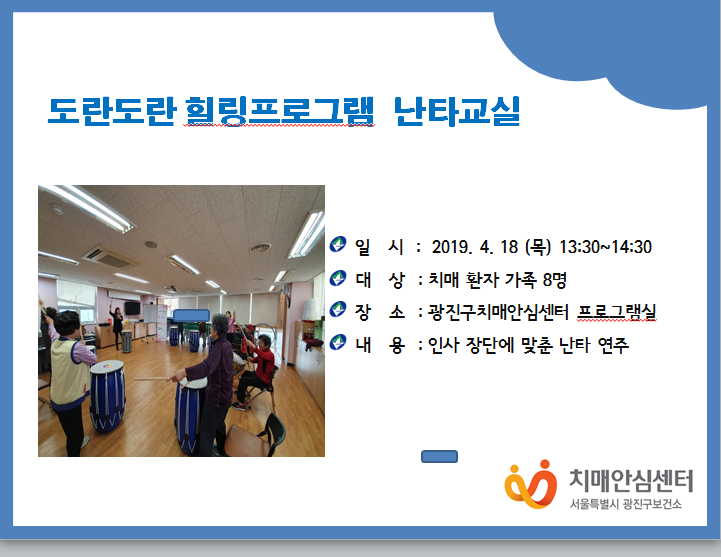 도란도란 힐링프로그램 난타교실

일 시 : 2019. 4. 18 (목) 13:30~14:30
대 상 : 치매 환자 가족 8명
장 소 : 광진구치매안심센터 프로그램실
내 용 : 인사 장단에 맞춘 난타 연주

치매안심센터
서울특별시 광진구보건소